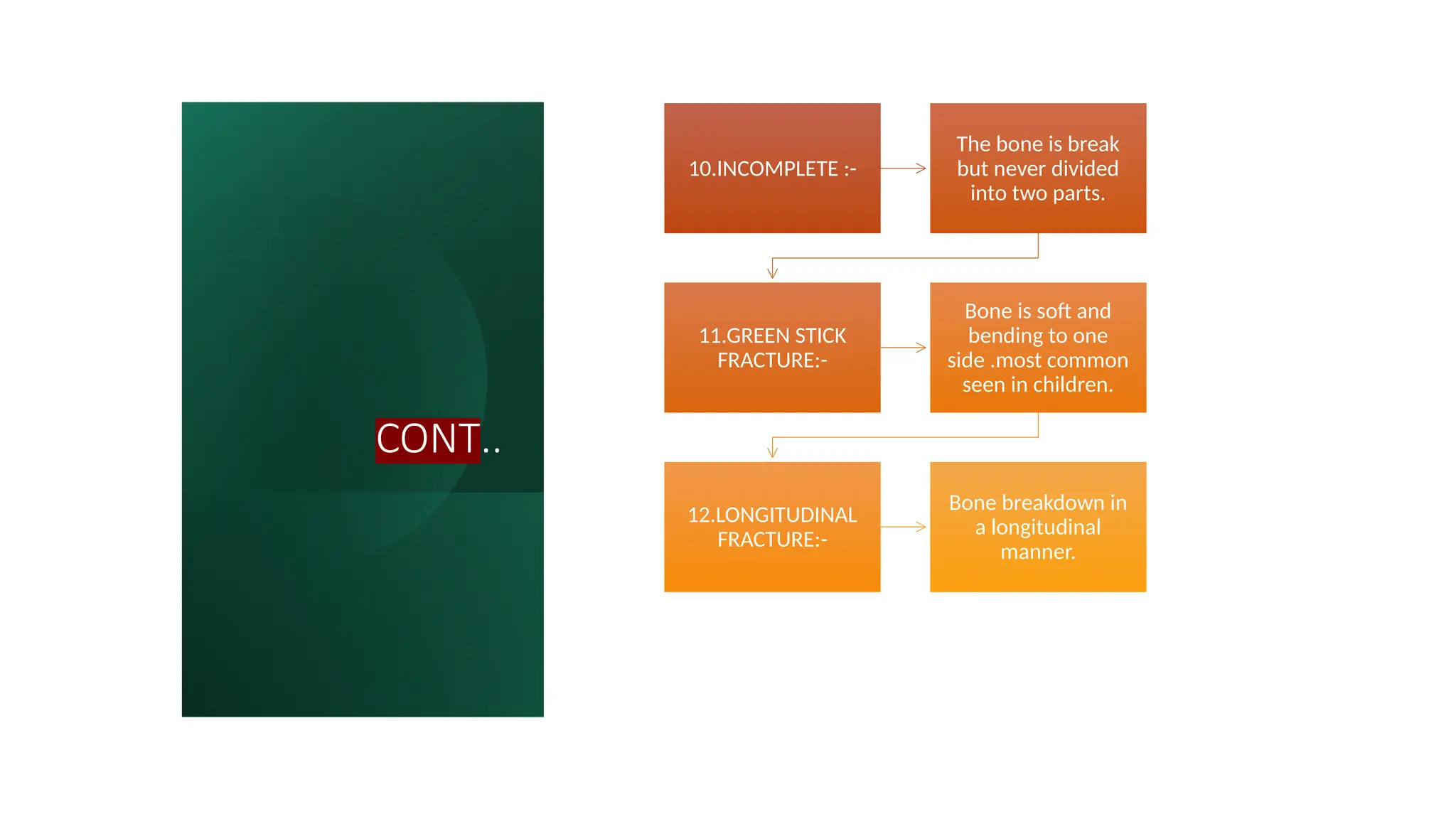 CONT..

10.INCOMPLETE :-

The bone is break but never divided into two parts.

11.GREEN STICK FRACTURE:-

Bone is soft and bending to one side .most common seen in children.

12.LONGITUDINAL FRACTURE:-

Bone breakdown in a longitudinal manner.